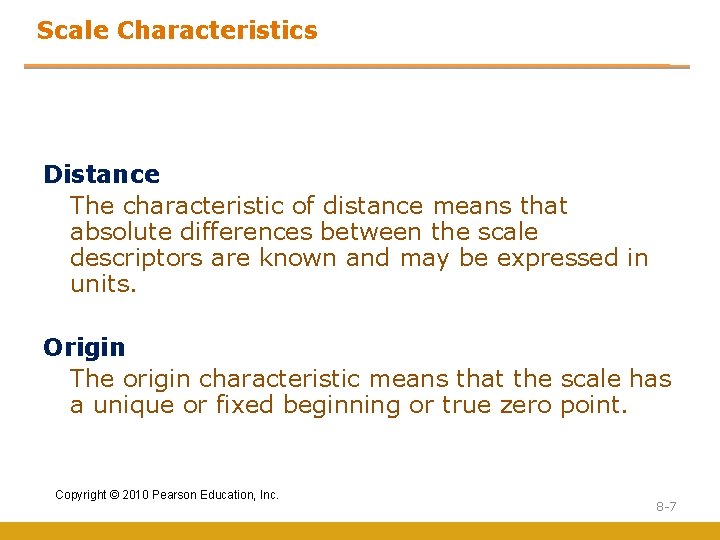 Scale Characteristics

Distance

The characteristic of distance means that absolute differences between the scale descriptors are known and may be expressed in units.

Origin

The origin characteristic means that the scale has a unique or fixed beginning or true zero point.

Copyright © 2010 Pearson Education, Inc.

8-7